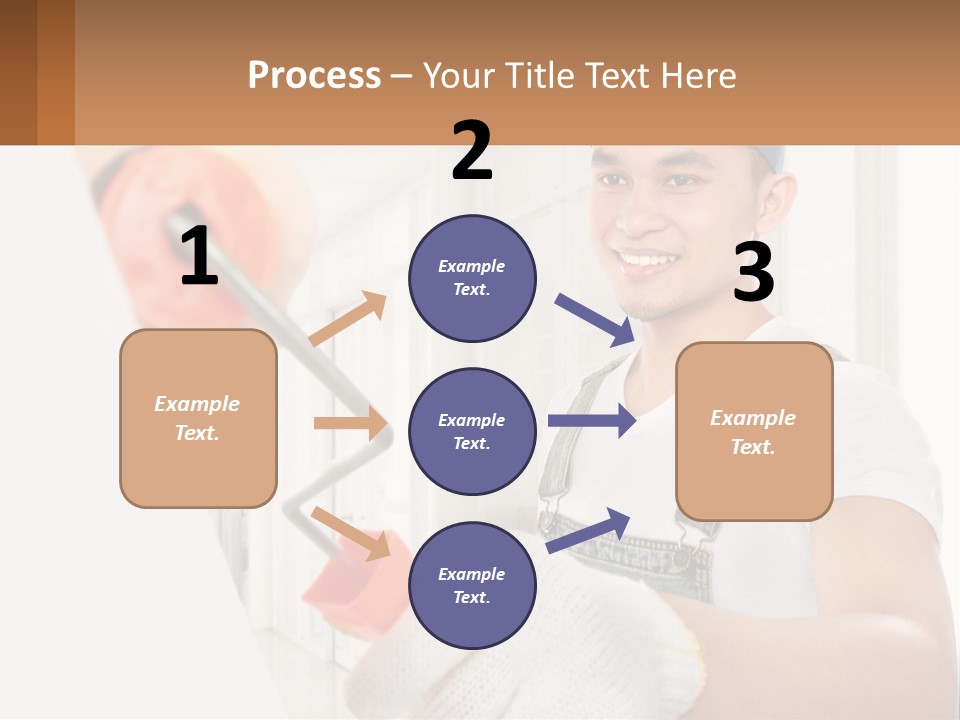 Process – Your Title Text Here

1

Example Text.

2

Example Text.

Example Text.

Example Text.

3

Example Text.